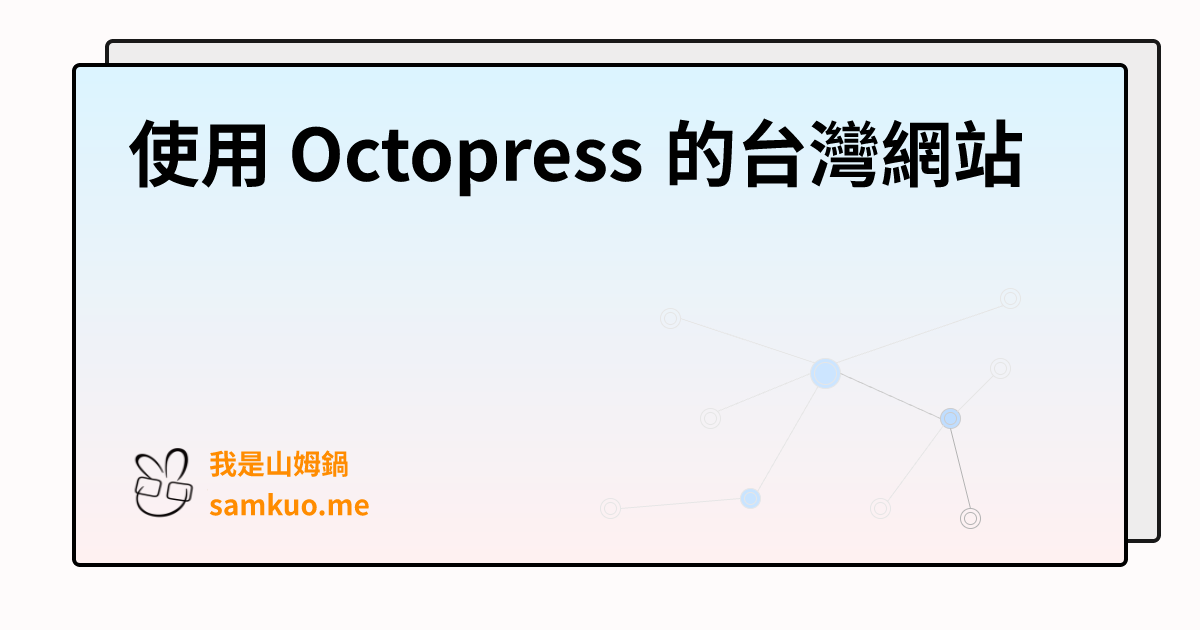 使用 Octopress 的台灣網站

我是山姆鍋
samkuo.me